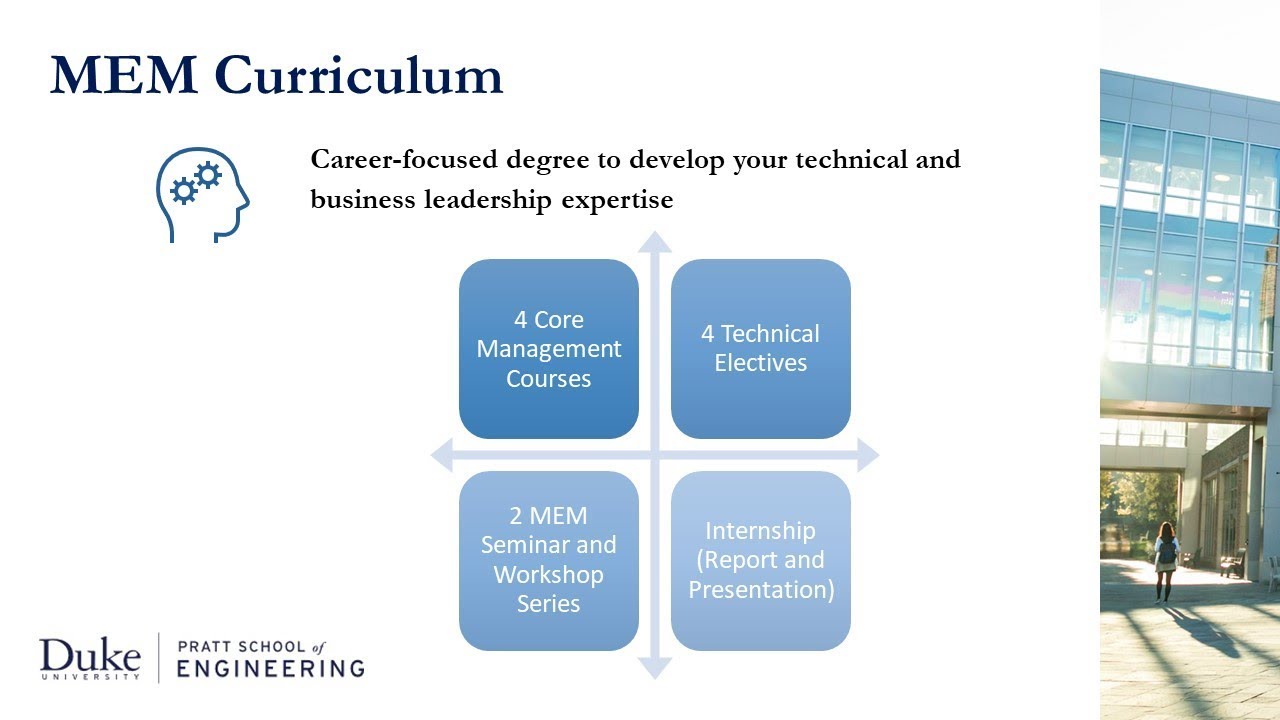 MEM Curriculum

Career-focused degree to develop your technical and business leadership expertise

4 Core Management Courses

4 Technical Electives

2 MEM Seminar and Workshop Series

Internship (Report and Presentation)

Duke UNIVERSITY | PRATT SCHOOL of ENGINEERING